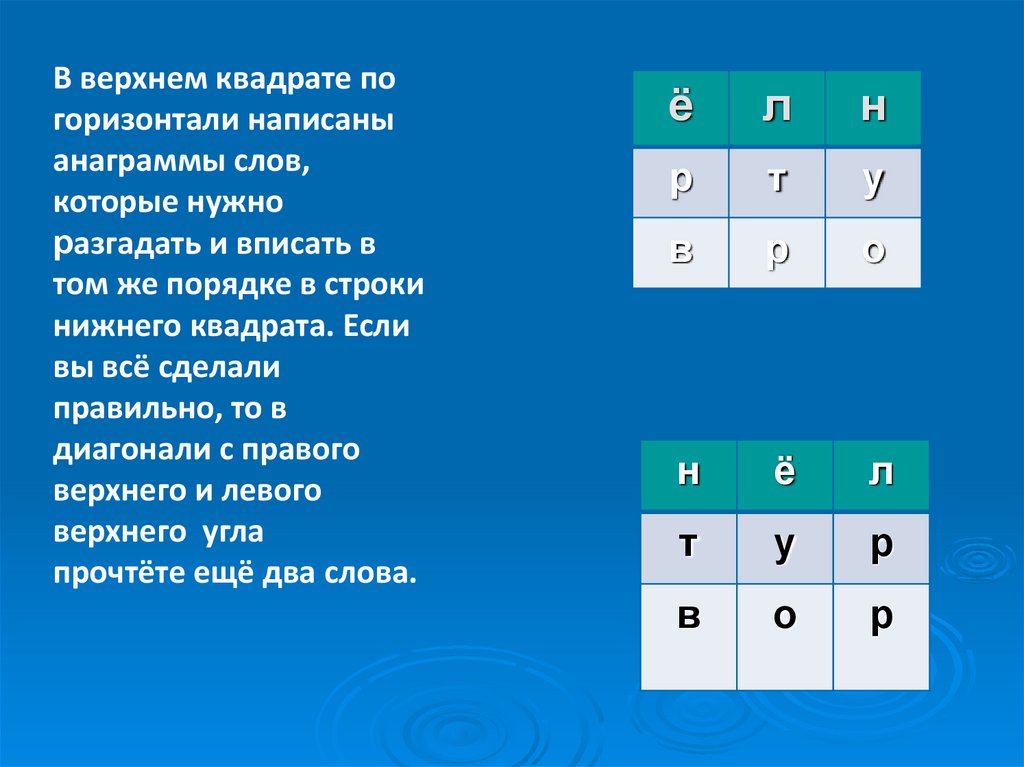 В верхнем квадрате по горизонтали написаны анаграммы слов, которые нужно разгадать и вписать в том же порядке в строки нижнего квадрата. Если вы всё сделали правильно, то в диагонали с правого верхнего и левого верхнего угла прочтёте ещё два слова.

| ё | л | н |
|---|---|---|
| р | т | у |
| в | р | о |

| н | ё | л |
|---|---|---|
| т | у | р |
| в | о | р |